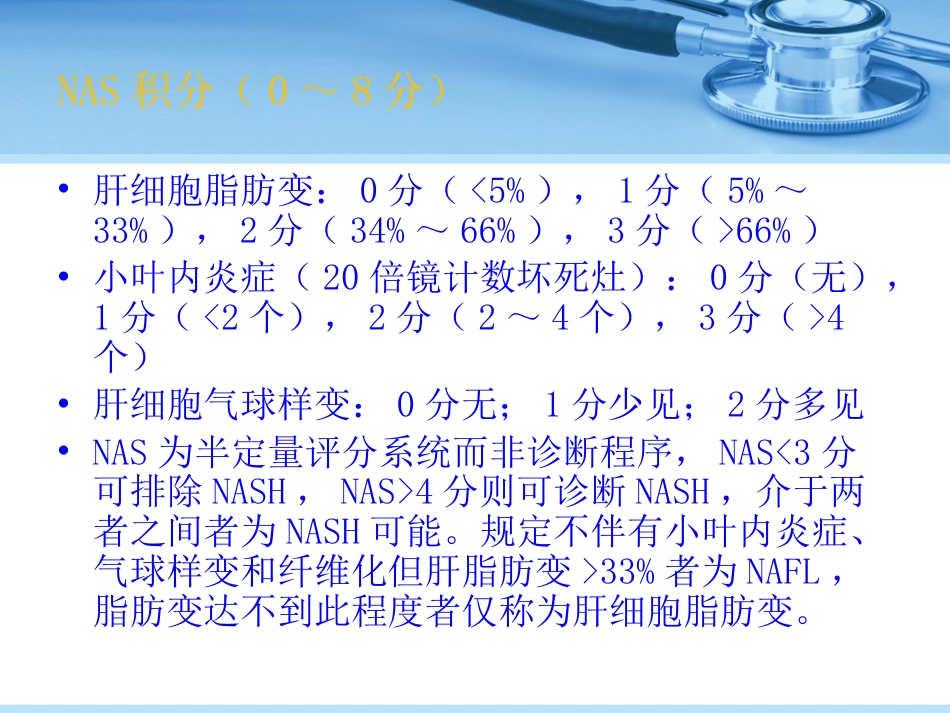 NAS 积分（ 0 ～ 8 分）

• 肝细胞脂肪变： 0 分（ <5% ）， 1 分（ 5% ～ 33% ）， 2 分（ 34% ～ 66% ）， 3 分（ >66% ）
• 小叶内炎症（ 20 倍镜计数坏死灶）： 0 分（无）， 1 分（ <2 个）， 2 分（ 2 ～ 4 个）， 3 分（ >4 个）
• 肝细胞气球样变： 0 分无； 1 分少见； 2 分多见
• NAS 为半定量评分系统而非诊断程序， NAS<3 分可排除 NASH ， NAS>4 分则可诊断 NASH ，介于两者之间者为 NASH 可能。规定不伴有小叶内炎症、气球样变和纤维化但肝脂肪变 >33% 者为 NAFL ，脂肪变达不到此程度者仅称为肝细胞脂肪变。